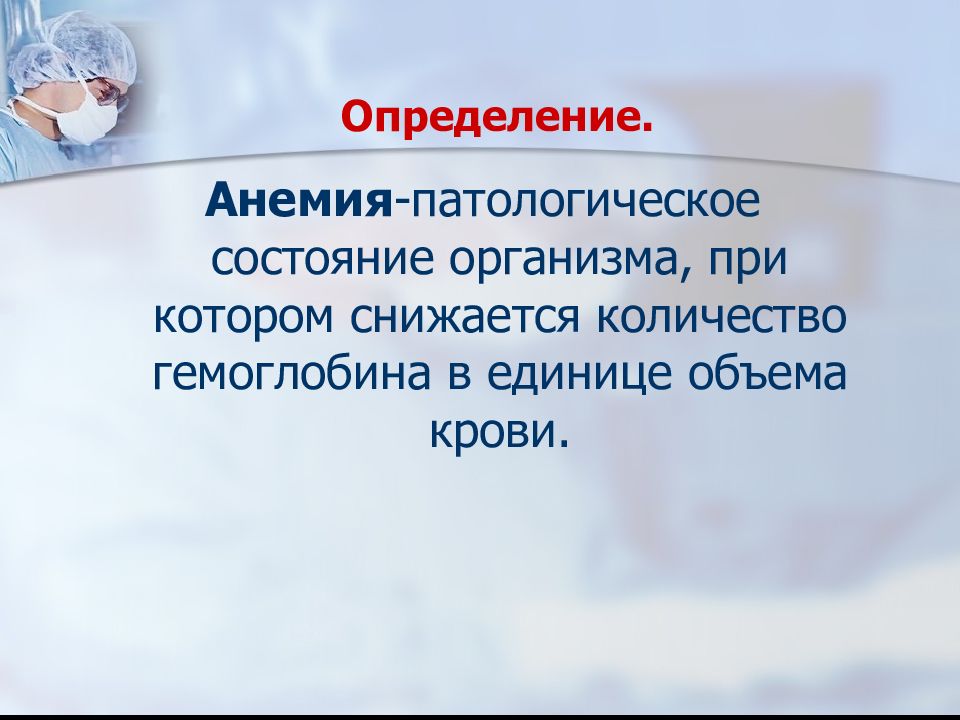 Определение.

Анемия-патологическое состояние организма, при котором снижается количество гемоглобина в единице объема крови.